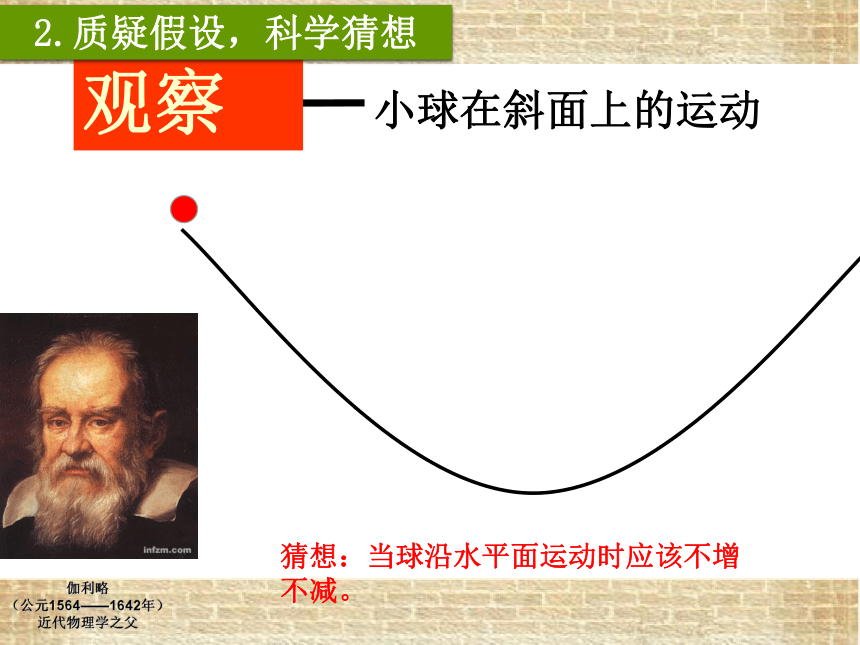 2. 质疑假设，科学猜想

观察 — 小球在斜面上的运动

infzm.com

猜想：当球沿水平面运动时应该不增不减。

伽利略
（公元1564——1642年）
近代物理学之父